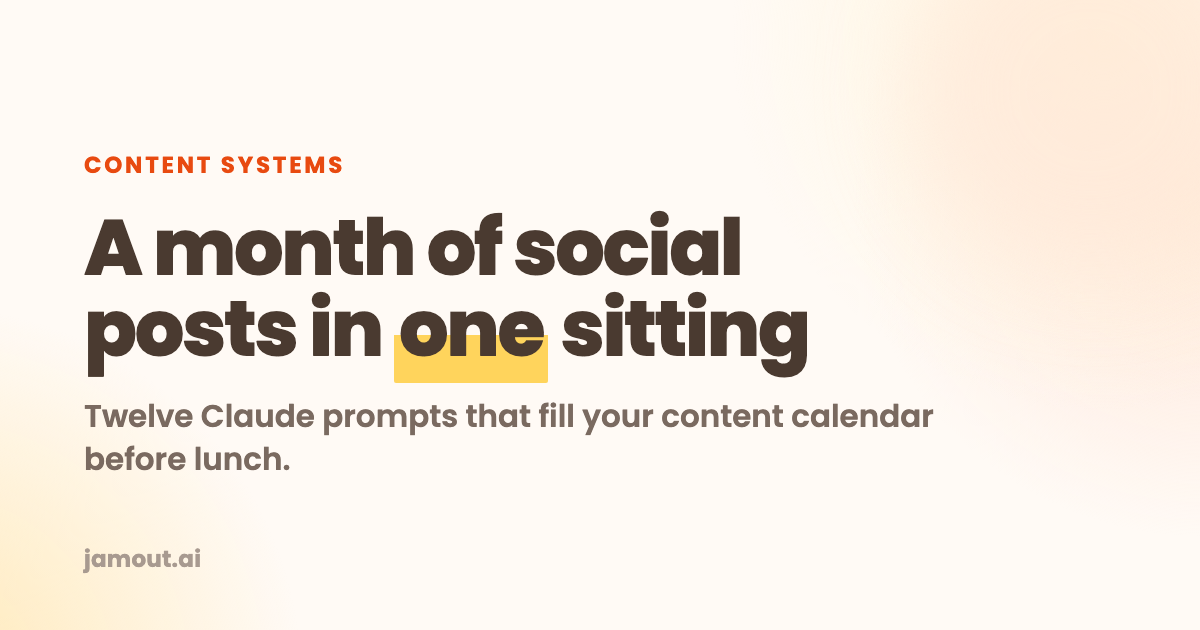 CONTENT SYSTEMS

A month of social posts in one sitting

Twelve Claude prompts that fill your content calendar before lunch.

jamout.ai